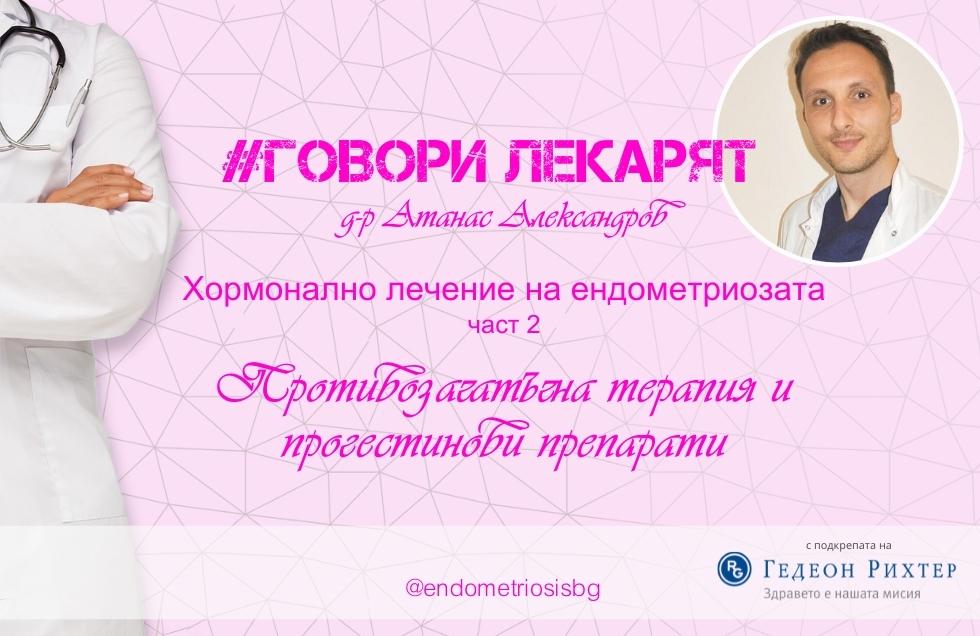 #ГОВОРИ ЛЕКАРЯТ

д-р Атанас Александров

Хормонално лечение на ендометриозата
част 2

Противозачатъчна терапия и прогестинови препарати

@endometriosisbg

с подкрепата на
ГЕДЕОН РИХТЕР
Здравето е нашата мисия